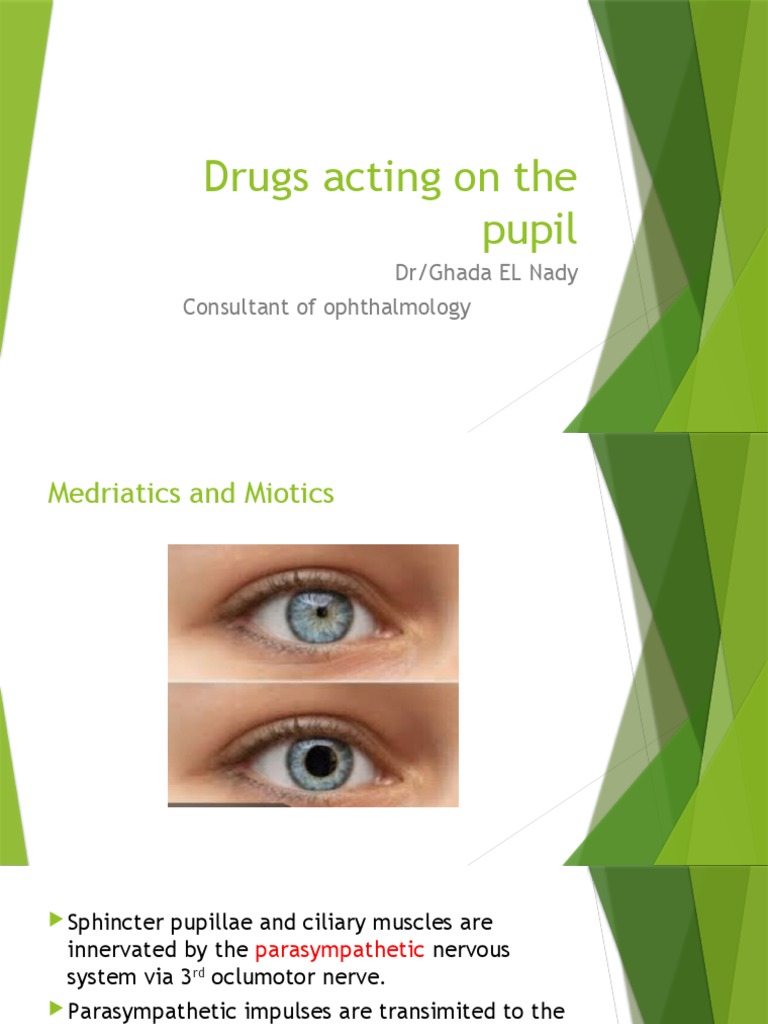 Drugs acting on the pupil

Dr/Ghada EL Nady

Consultant of ophthalmology

Medriatics and Miotics

Sphincter pupillae and ciliary muscles are innervated by the parasympathetic nervous system via 3$^{rd}$ oclumotor nerve.

Parasympathetic impulses are transimited to the